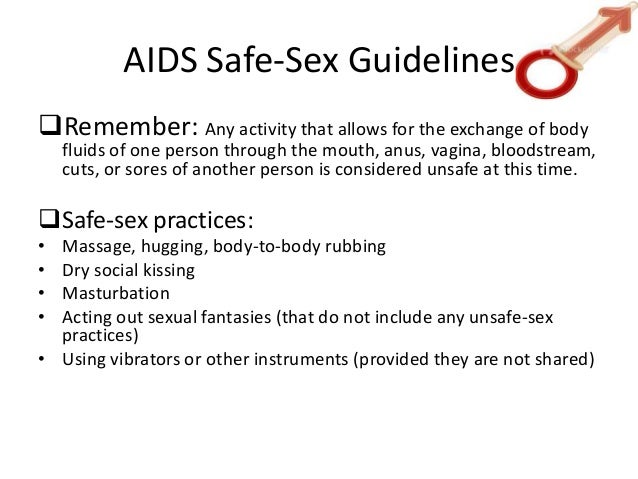 AIDS Safe-Sex Guidelines

❑Remember: Any activity that allows for the exchange of body fluids of one person through the mouth, anus, vagina, bloodstream, cuts, or sores of another person is considered unsafe at this time.

❑Safe-sex practices:
• Massage, hugging, body-to-body rubbing
• Dry social kissing
• Masturbation
• Acting out sexual fantasies (that do not include any unsafe-sex practices)
• Using vibrators or other instruments (provided they are not shared)